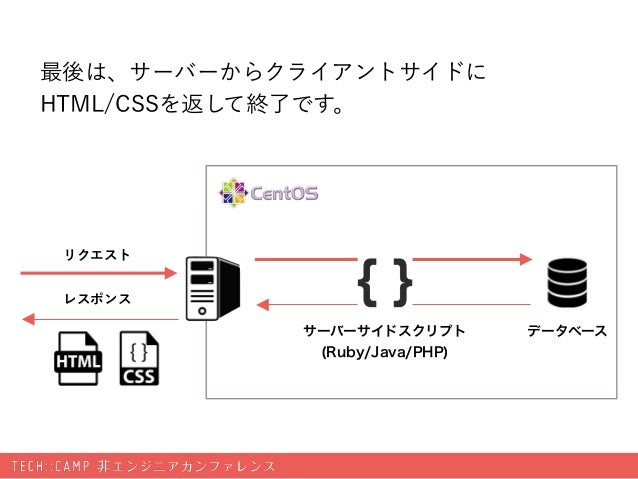 最後は、サーバーからクライアントサイドにHTML/CSSを返して終了です。

CentOS

リクエスト

レスポンス

HTML

{ }
CSS

{ }

サーバーサイドスクリプト
(Ruby/Java/PHP)

データベース

TECH::CAMP 非エンジニアカンファレンス